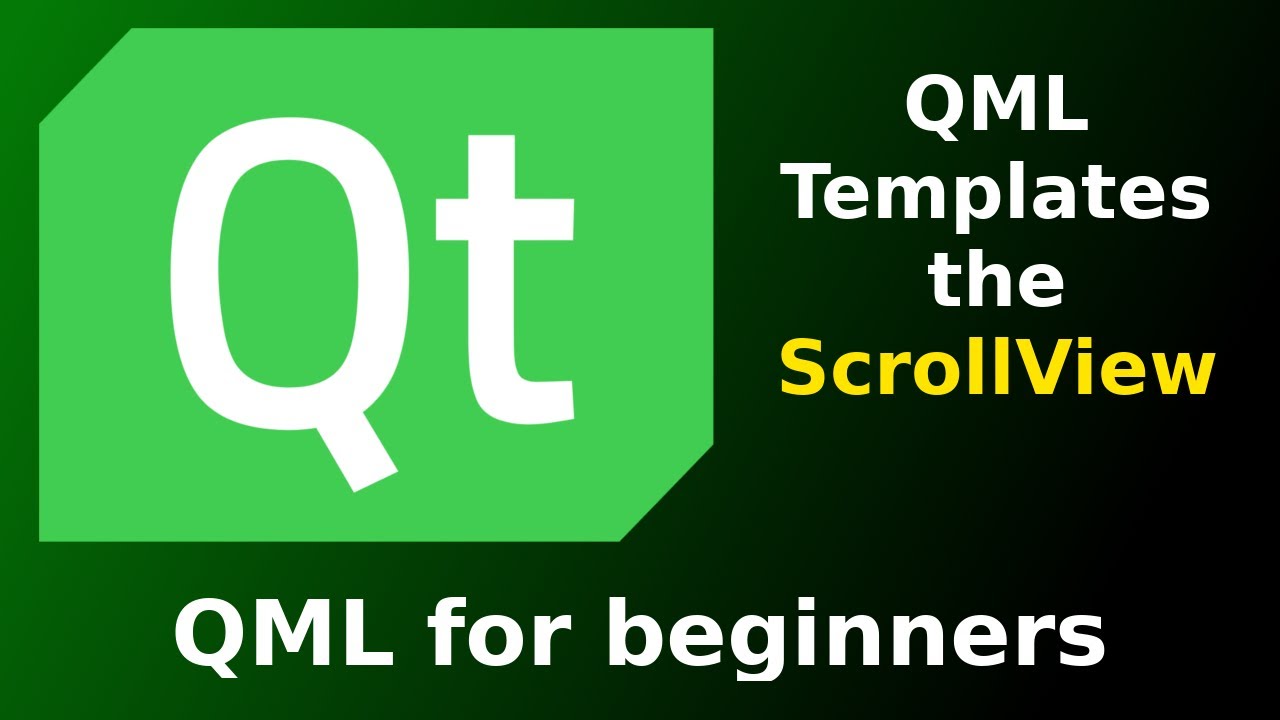 Qt

QML Templates the ScrollView

QML for beginners